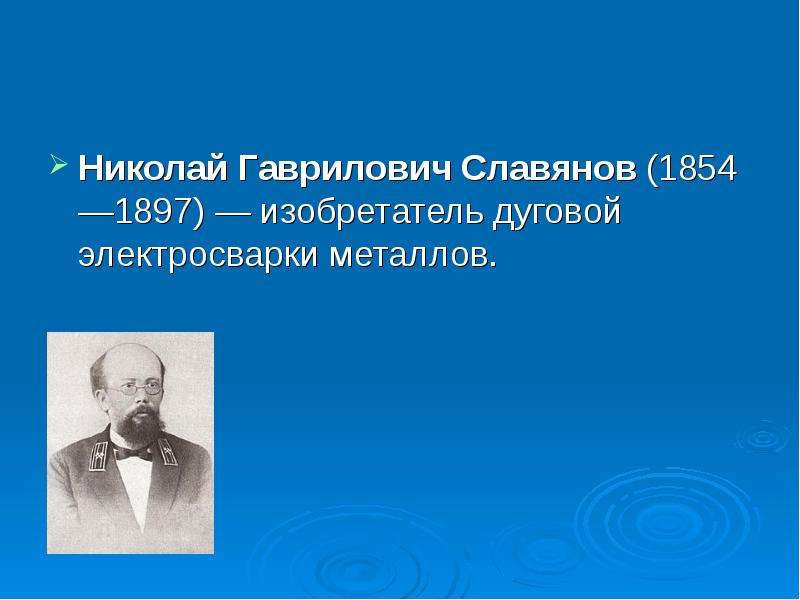 Николай Гаврилович Славянов (1854—1897) — изобретатель дуговой электросварки металлов.